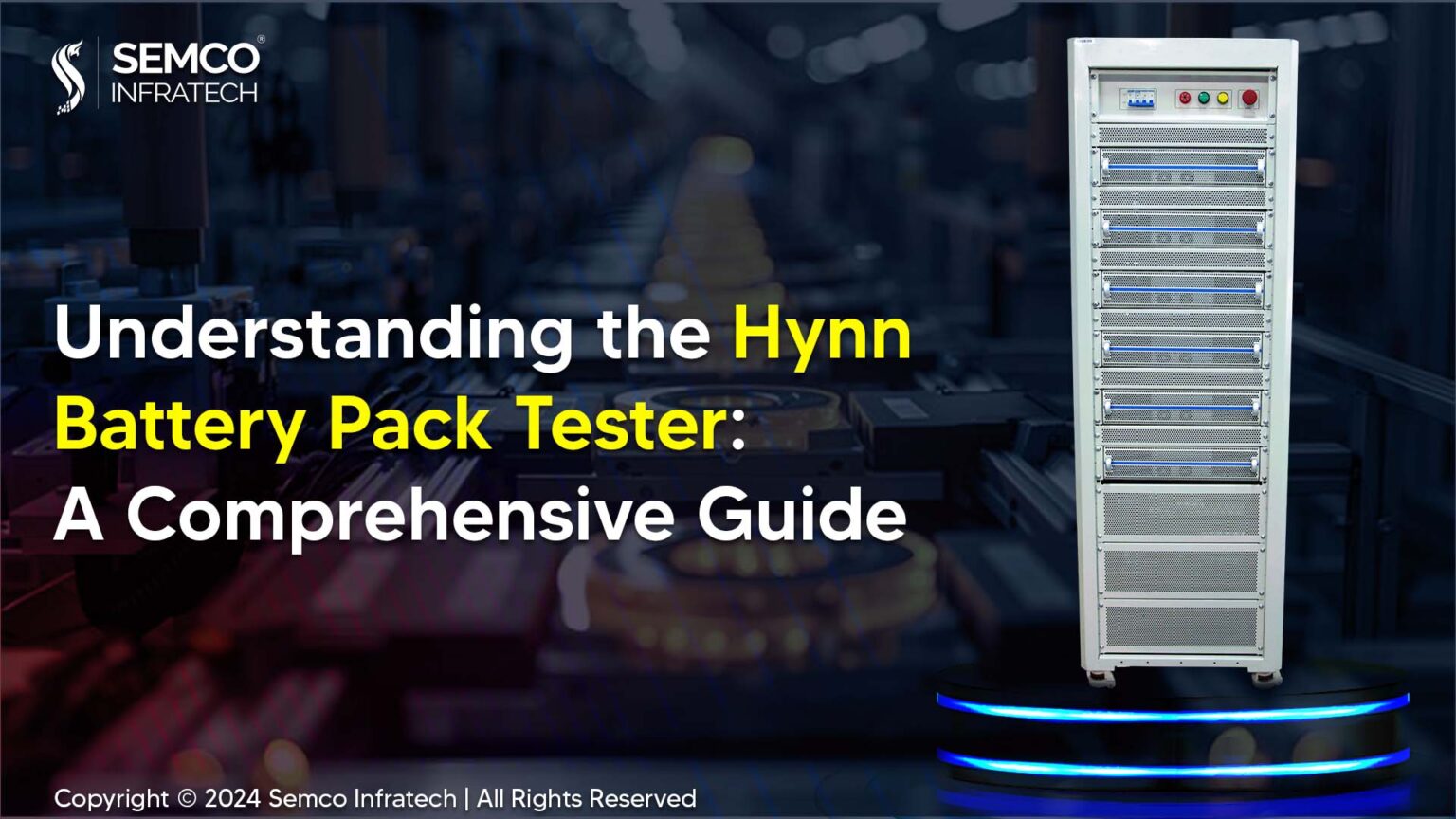 SEMCO®
INFRATECH

Understanding the Hynn Battery Pack Tester: A Comprehensive Guide

Copyright © 2024 Semco Infratech | All Rights Reserved